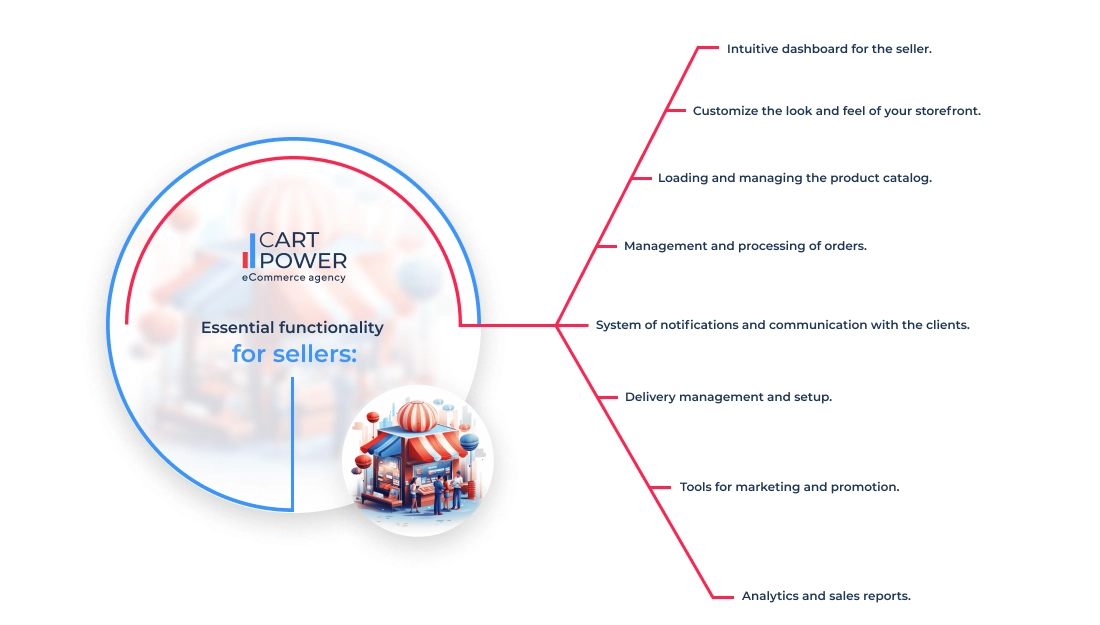 CART POWER
eCommerce agency

Essential functionality for sellers:

Intuitive dashboard for the seller.

Customize the look and feel of your storefront.

Loading and managing the product catalog.

Management and processing of orders.

System of notifications and communication with the clients.

Delivery management and setup.

Tools for marketing and promotion.

Analytics and sales reports.